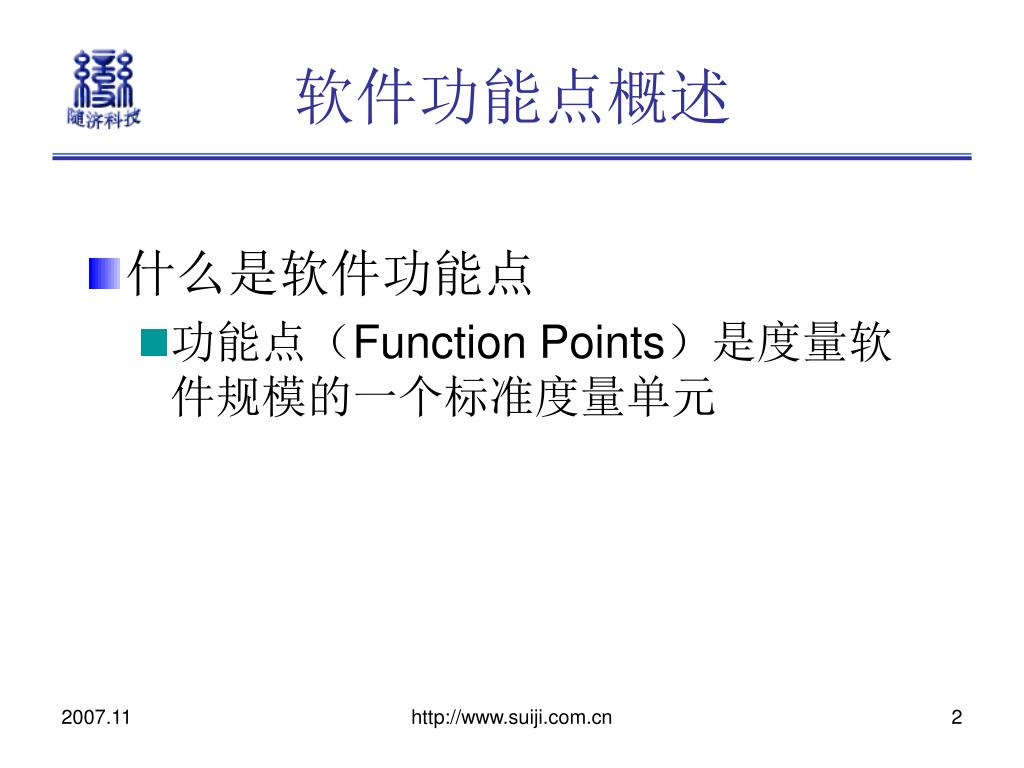 随济科技

软件功能点概述

什么是软件功能点

功能点（Function Points）是度量软件规模的一个标准度量单元

2007.11

http://www.suiji.com.cn

2